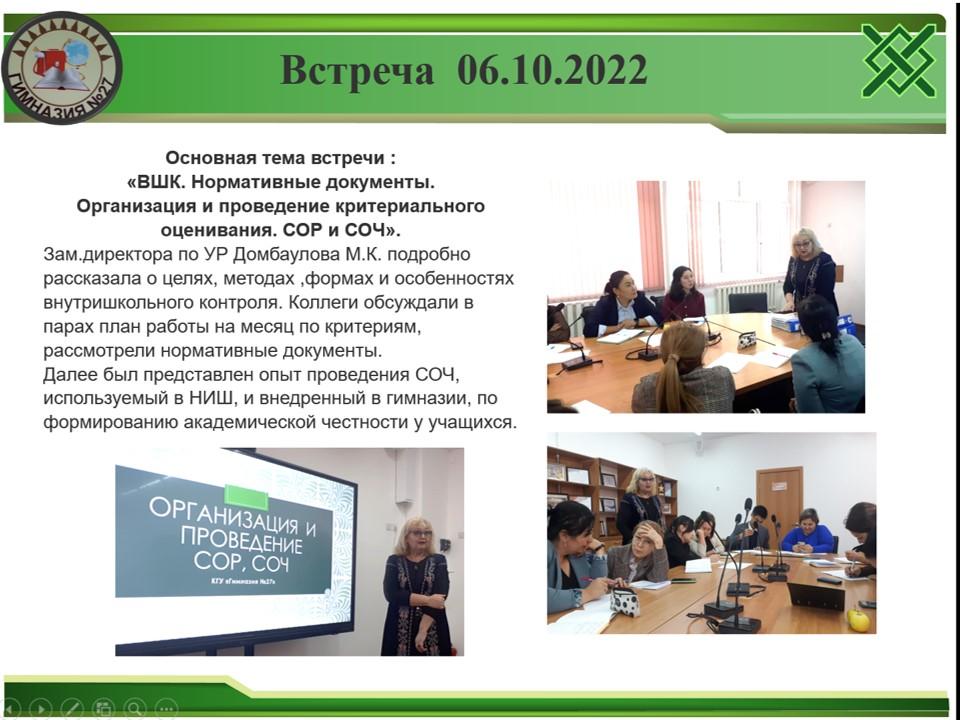 ГИМНАЗИЯ №27

Встреча 06.10.2022

Основная тема встречи :
«ВШК. Нормативные документы.
Организация и проведение критериального оценивания. СОР и СОЧ».

Зам.директора по УР Домбаулова М.К. подробно рассказала о целях, методах ,формах и особенностях внутришкольного контроля. Коллеги обсуждали в парах план работы на месяц по критериям, рассмотрели нормативные документы.
Далее был представлен опыт проведения СОЧ, используемый в НИШ, и внедренный в гимназии, по формированию академической честности у учащихся.

ОРГАНИЗАЦИЯ И ПРОВЕДЕНИЕ СОР, СОЧ
КГУ «Гимназия №27»